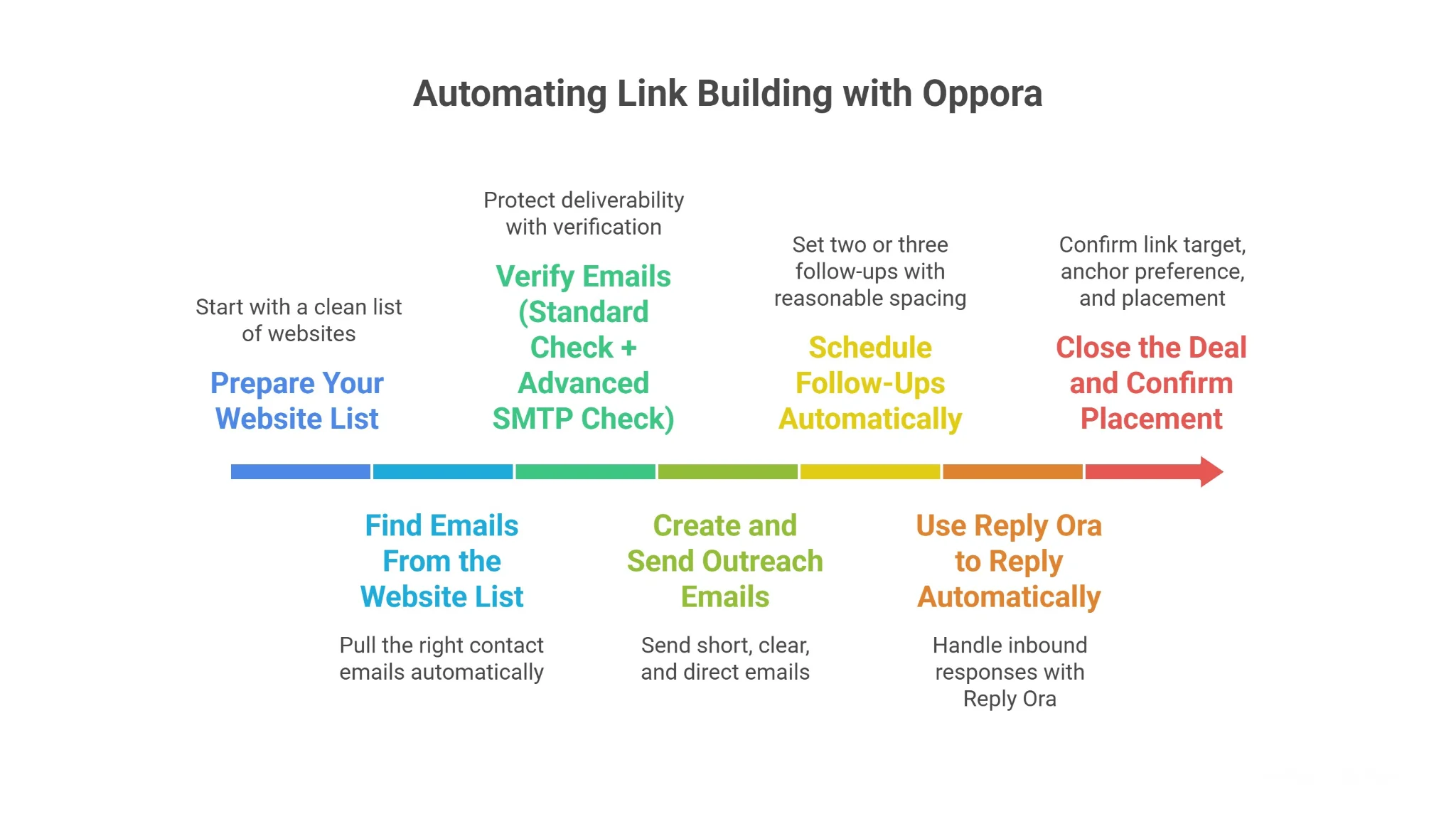 Automating Link Building with Oppora

Start with a clean list of websites

Prepare Your Website List

Find Emails From the Website List

Pull the right contact emails automatically

Protect deliverability with verification

Verify Emails (Standard Check + Advanced SMTP Check)

Create and Send Outreach Emails

Send short, clear, and direct emails

Set two or three follow-ups with reasonable spacing

Schedule Follow-Ups Automatically

Use Reply Ora to Reply Automatically

Handle inbound responses with Reply Ora

Confirm link target, anchor preference, and placement

Close the Deal and Confirm Placement